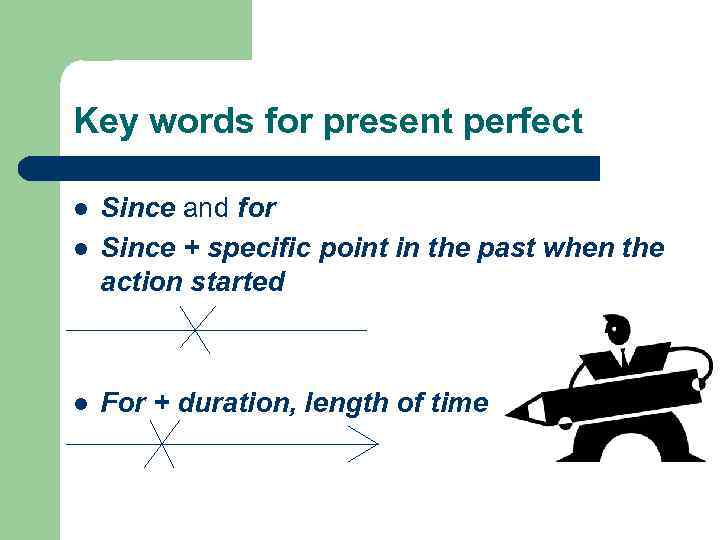 Key words for present perfect

- Since and for
- Since + specific point in the past when the action started

- For + duration, length of time